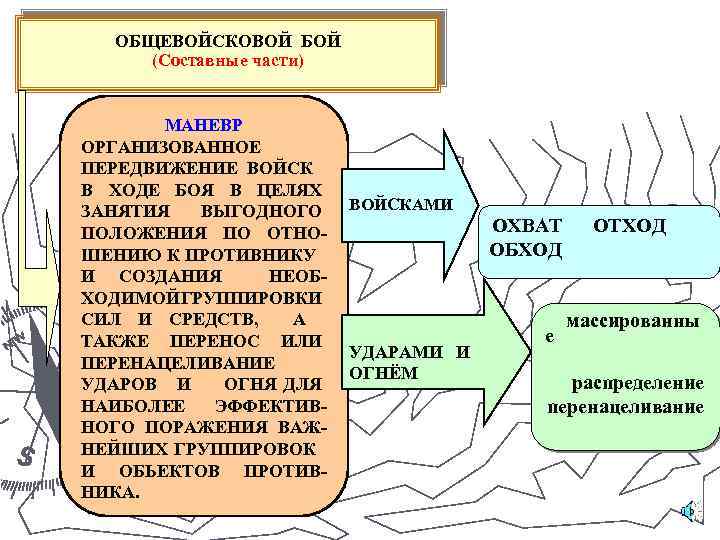 ОБЩЕВОЙСКОВОЙ БОЙ
(Составные части)

МАНЕВР
ОРГАНИЗОВАННОЕ ПЕРЕДВИЖЕНИЕ ВОЙСК В ХОДЕ БОЯ В ЦЕЛЯХ ЗАНЯТИЯ ВЫГОДНОГО ПОЛОЖЕНИЯ ПО ОТНОШЕНИЮ К ПРОТИВНИКУ И СОЗДАНИЯ НЕОБХОДИМОЙГРУППИРОВКИ СИЛ И СРЕДСТВ, А ТАКЖЕ ПЕРЕНОС ИЛИ ПЕРЕНАЦЕЛИВАНИЕ УДАРОВ И ОГНЯ ДЛЯ НАИБОЛЕЕ ЭФФЕКТИВНОГО ПОРАЖЕНИЯ ВАЖНЕЙШИХ ГРУППИРОВОК И ОБЬЕКТОВ ПРОТИВНИКА.

ВОЙСКАМИ

ОХВАТ ОТХОД
ОБХОД

УДАРАМИ И ОГНЁМ

массированны
е
распределение
перенацеливание

S